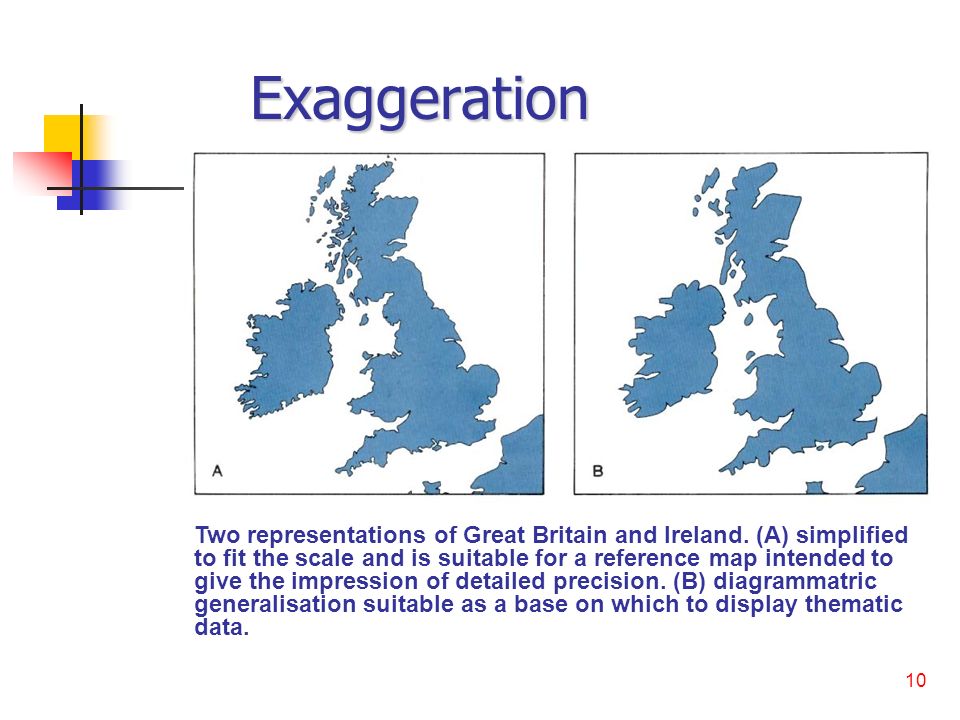 Exaggeration

A

B

Two representations of Great Britain and Ireland. (A) simplified to fit the scale and is suitable for a reference map intended to give the impression of detailed precision. (B) diagrammatric generalisation suitable as a base on which to display thematic data.

10